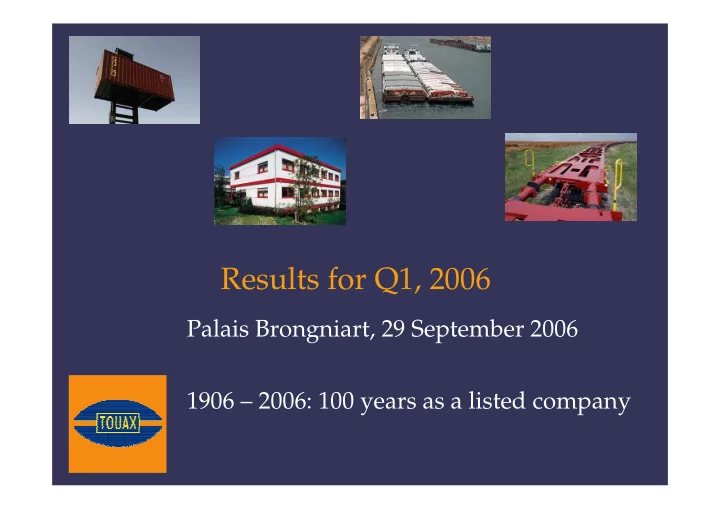 Results for Q1, 2006

Palais Brongniart, 29 September 2006

TOUAX

1906 – 2006: 100 years as a listed company